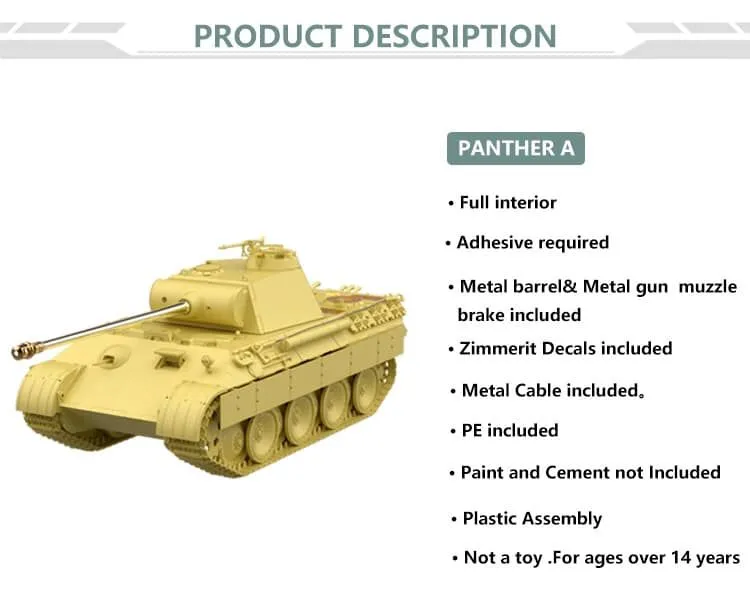 PRODUCT DESCRIPTION

PANTHER A

• Full interior

• Adhesive required

• Metal barrel& Metal gun muzzle brake included

• Zimmerit Decals included

• Metal Cable included。

• PE included

• Paint and Cement not Included

• Plastic Assembly

• Not a toy .For ages over 14 years